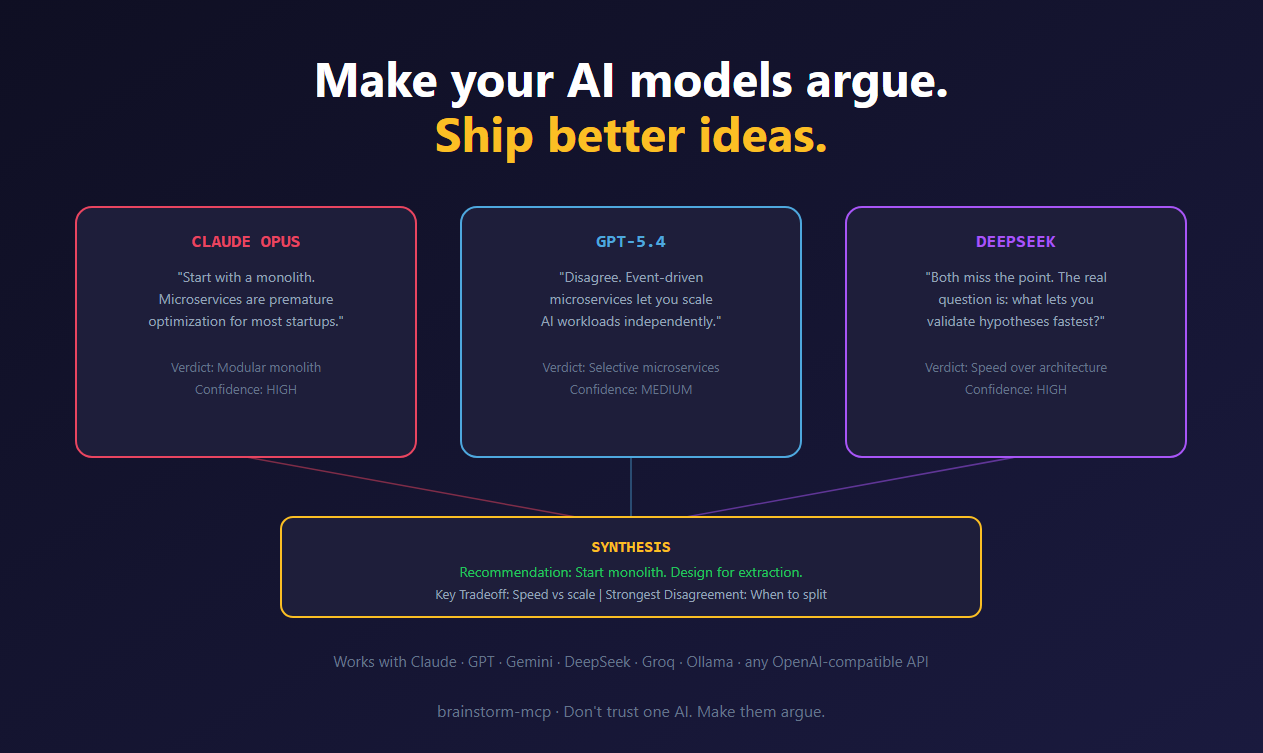 Make your AI models argue.
Ship better ideas.

CLAUDE OPUS

"Start with a monolith. Microservices are premature optimization for most startups."

Verdict: Modular monolith
Confidence: HIGH

GPT-5.4

"Disagree. Event-driven microservices let you scale AI workloads independently."

Verdict: Selective microservices
Confidence: MEDIUM

DEEPSEEK

"Both miss the point. The real question is: what lets you validate hypotheses fastest?"

Verdict: Speed over architecture
Confidence: HIGH

SYNTHESIS

Recommendation: Start monolith. Design for extraction.
Key Tradeoff: Speed vs scale | Strongest Disagreement: When to split

Works with Claude · GPT · Gemini · DeepSeek · Groq · Ollama · any OpenAI-compatible API

brainstorm-mcp · Don't trust one AI. Make them argue.